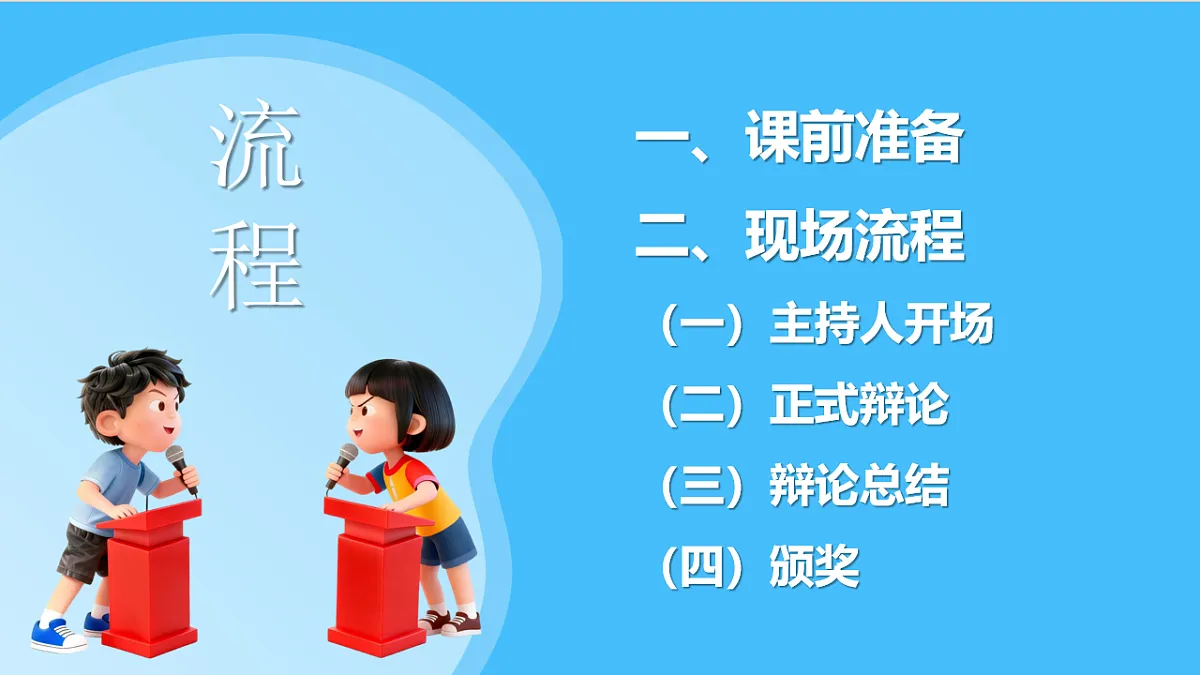 流程

一、课前准备
二、现场流程
（一）主持人开场
（二）正式辩论
（三）辩论总结
（四）颁奖